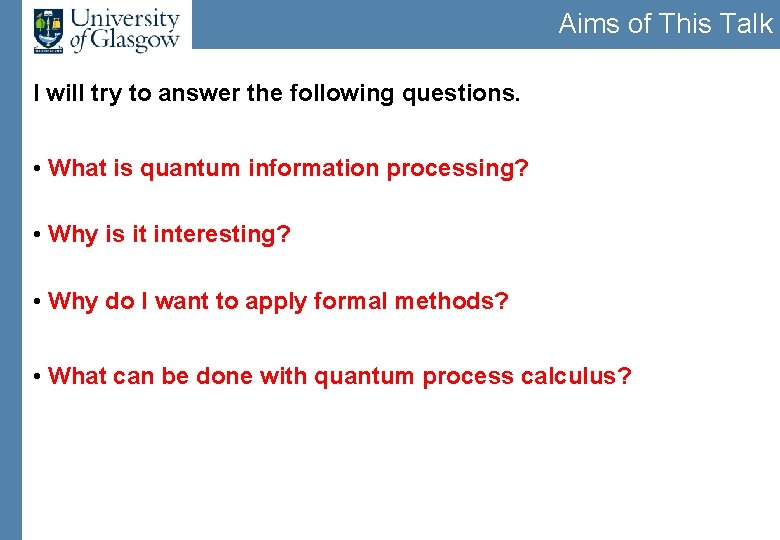 University of Glasgow

Aims of This Talk

I will try to answer the following questions.

• What is quantum information processing?

• Why is it interesting?

• Why do I want to apply formal methods?

• What can be done with quantum process calculus?